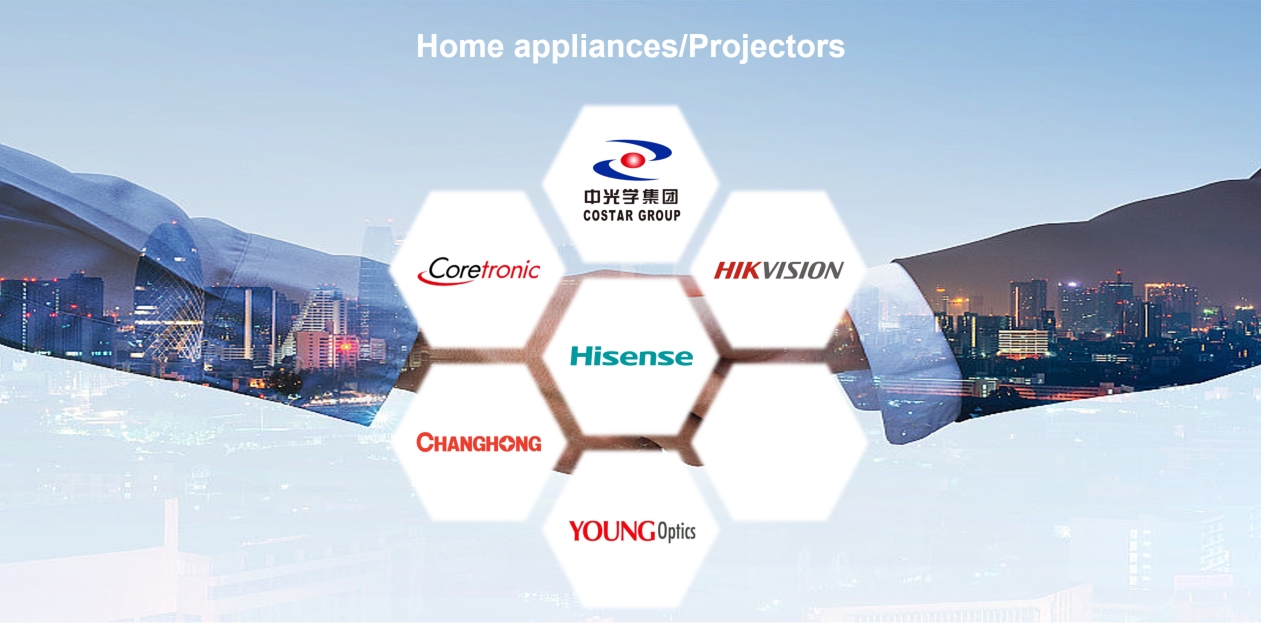 Home appliances/Projectors

中光学集团
COSTAR GROUP

Coretronic

HIKVISION

Hisense

CHANGHONG

YOUNG Optics